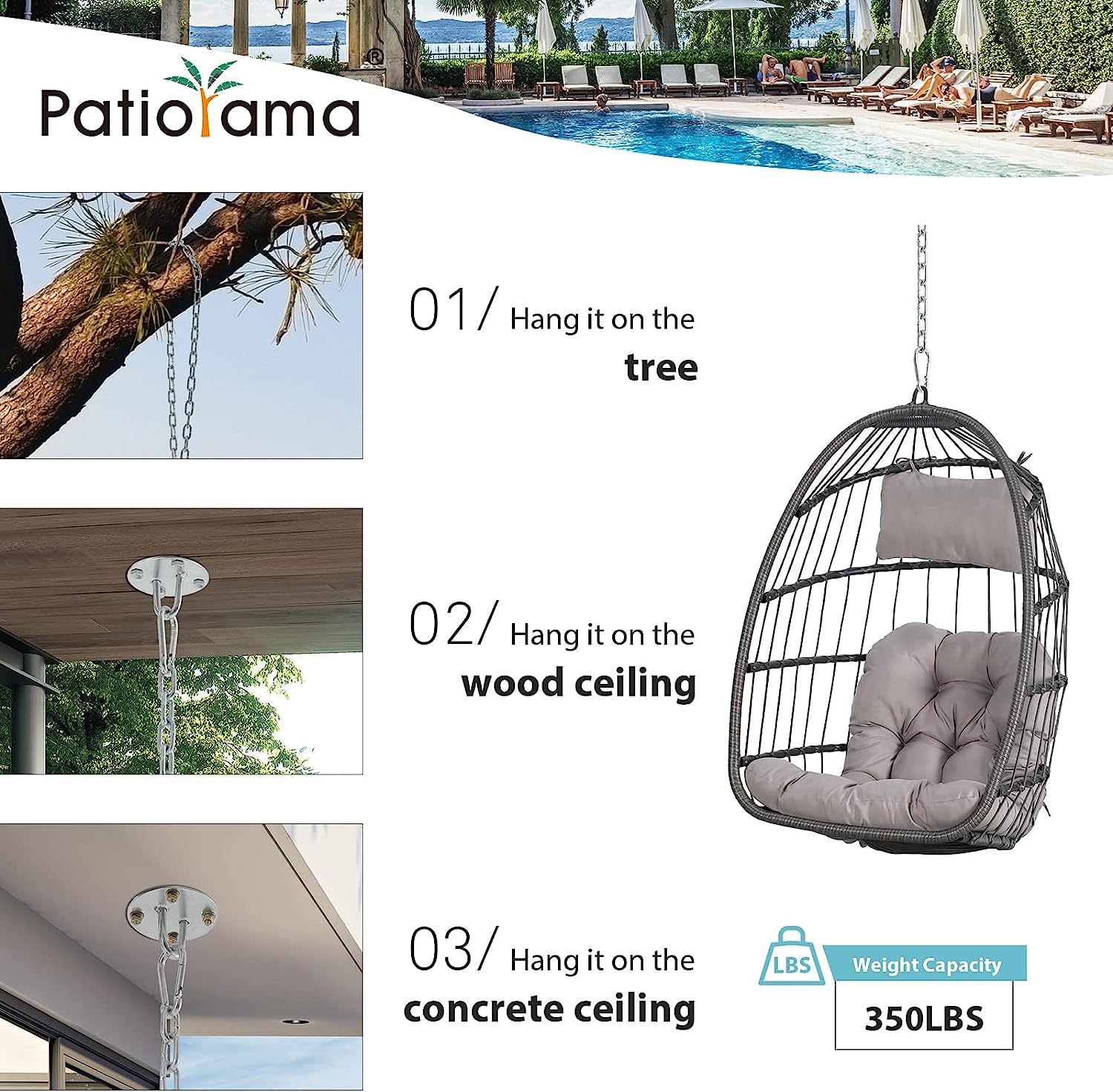 Patiorama®

01/ Hang it on the tree

02/ Hang it on the wood ceiling

03/ Hang it on the concrete ceiling

LBS

Weight Capacity

350LBS